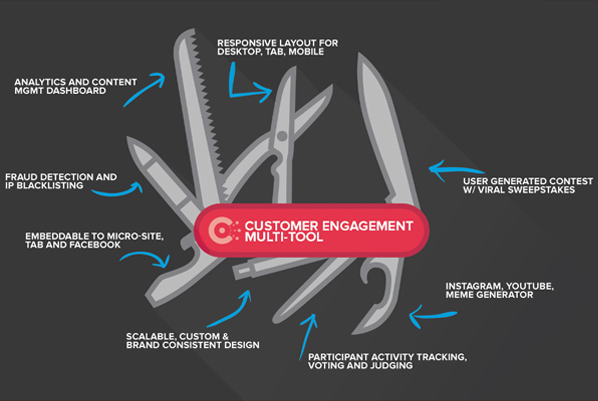 RESPONSIVE LAYOUT FOR DESKTOP, TAB, MOBILE

ANALYTICS AND CONTENT MGMT DASHBOARD

FRAUD DETECTION AND IP BLACKLISTING

USER GENERATED CONTEST W/ VIRAL SWEEPSTAKES

CUSTOMER ENGAGEMENT MULTI-TOOL

EMBEDDABLE TO MICRO-SITE, TAB AND FACEBOOK

INSTAGRAM, YOUTUBE, MEME GENERATOR

SCALABLE, CUSTOM & BRAND CONSISTENT DESIGN

PARTICIPANT ACTIVITY TRACKING, VOTING AND JUDGING